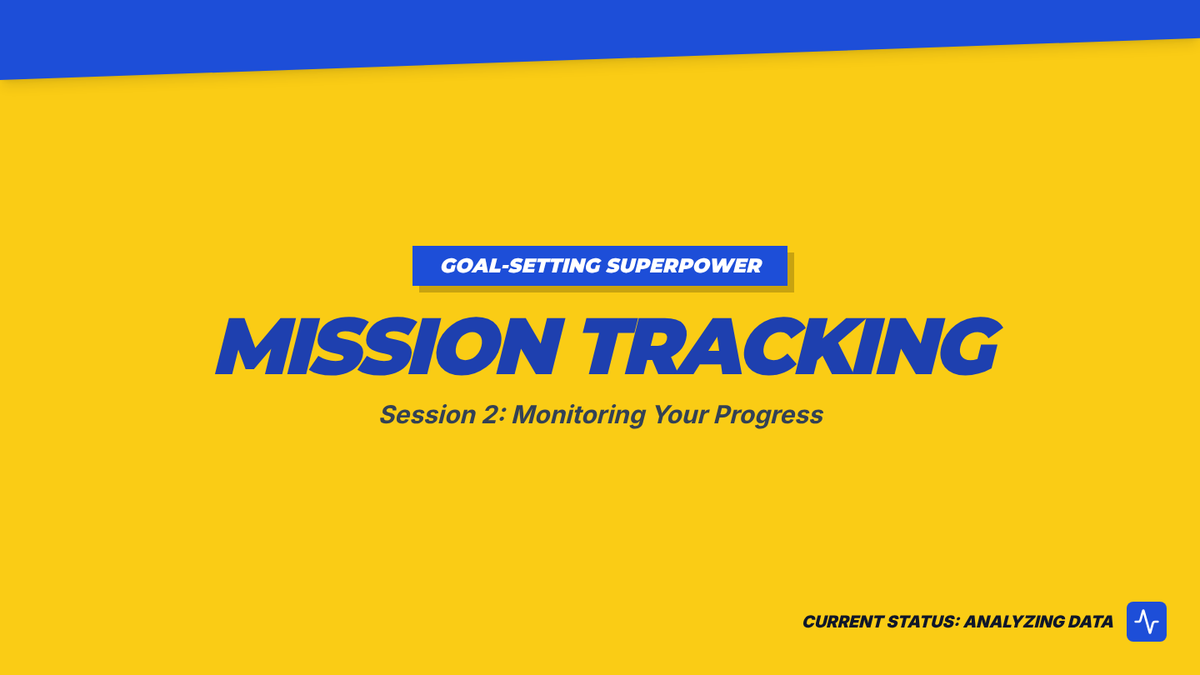 GOAL-SETTING SUPERPOWER

MISSION TRACKING

Session 2: Monitoring Your Progress

CURRENT STATUS: ANALYZING DATA